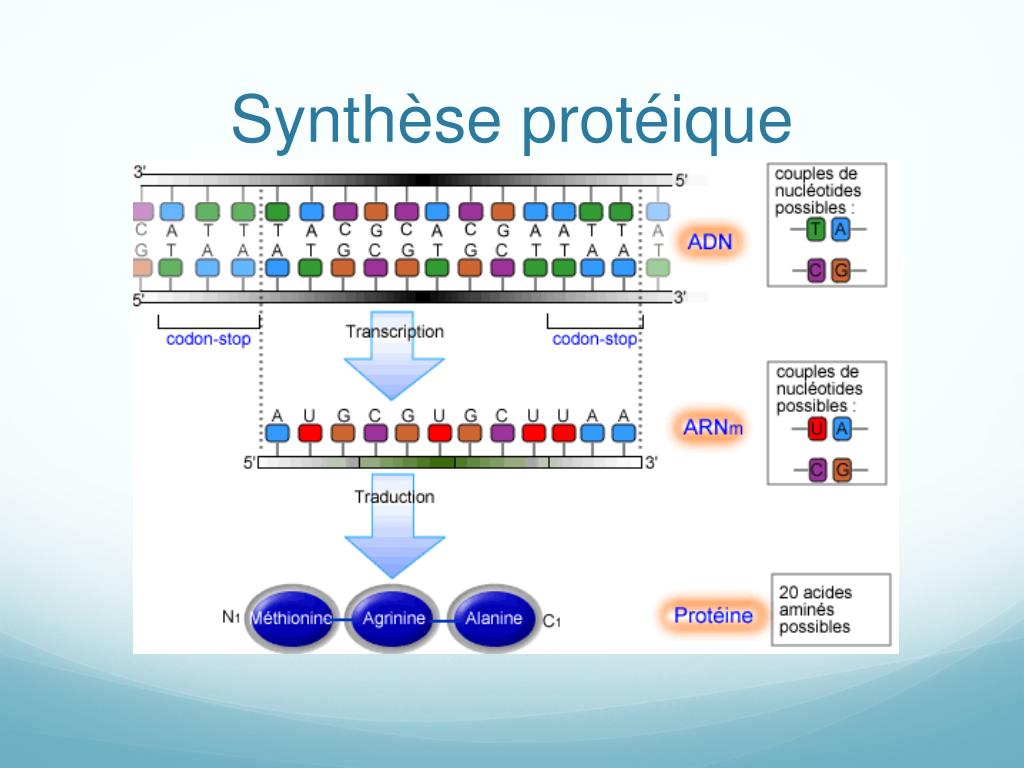 Synthèse protéique

3' 5'

C A T T T A C G C A C G A A T T A

G T A A A T G C G T G C T T A A T

5' 3'

ADN

couples de nucléotides possibles :

T A

C G

codon-stop

Transcription

codon-stop

A U G C G U G C U U A A

5' 3'

ARNm

couples de nucléotides possibles :

U A

C G

Traduction

N1 Méthionine Agrinine Alanine C1

Protéine

20 acides aminés possibles